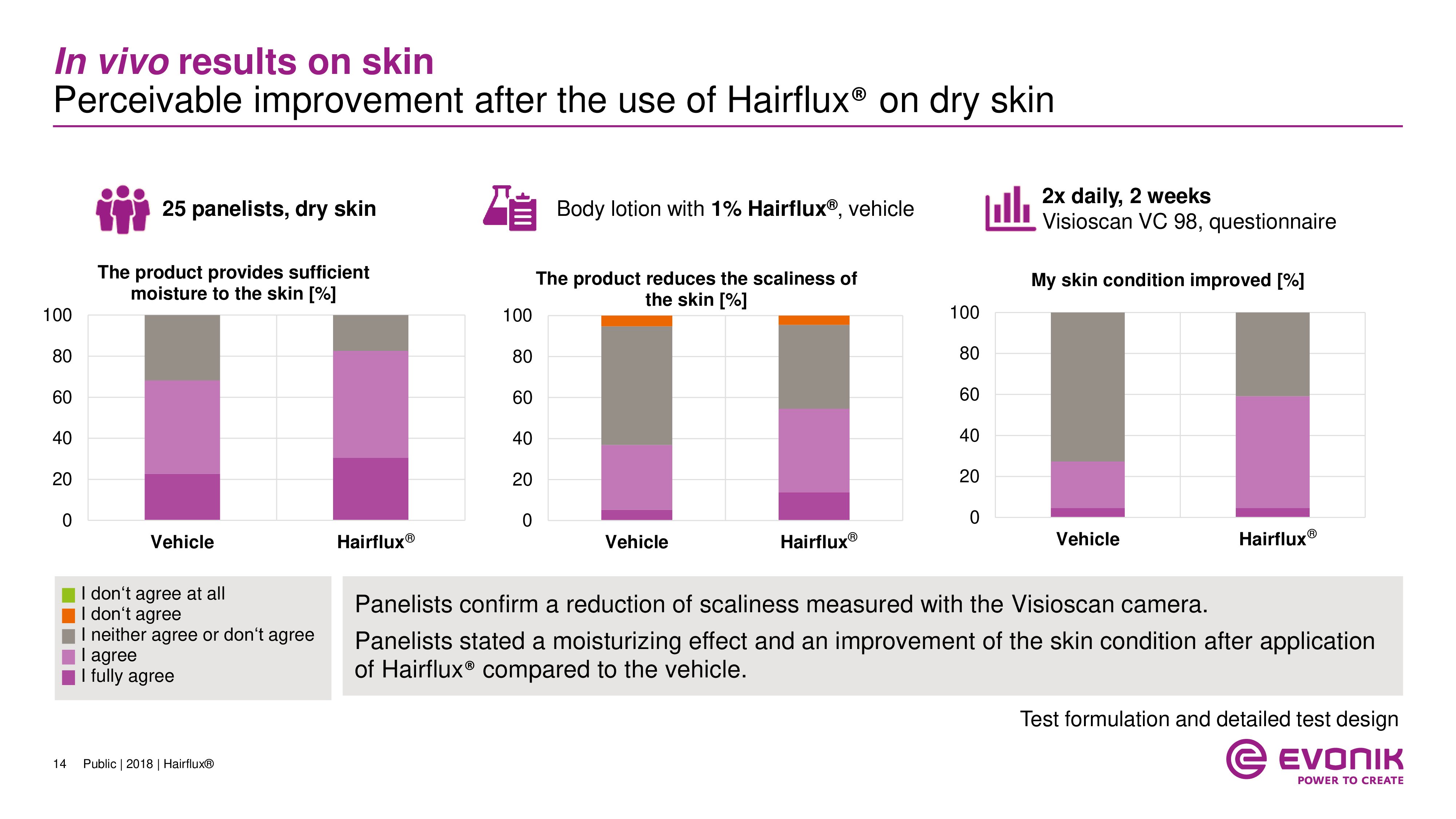 In vivo results on skin
Perceivable improvement after the use of Hairflux® on dry skin

25 panelists, dry skin

Body lotion with 1% Hairflux®, vehicle

2x daily, 2 weeks
Visioscan VC 98, questionnaire

The product provides sufficient moisture to the skin [%]

100
80
60
40
20
0

Vehicle
Hairflux®

The product reduces the scaliness of the skin [%]

100
80
60
40
20
0

Vehicle
Hairflux®

My skin condition improved [%]

100
80
60
40
20
0

Vehicle
Hairflux®

I don‘t agree at all
I don‘t agree
I neither agree or don‘t agree
I agree
I fully agree

Panelists confirm a reduction of scaliness measured with the Visioscan camera.

Panelists stated a moisturizing effect and an improvement of the skin condition after application of Hairflux® compared to the vehicle.

Test formulation and detailed test design

14 Public | 2018 | Hairflux®

EVONIK
POWER TO CREATE